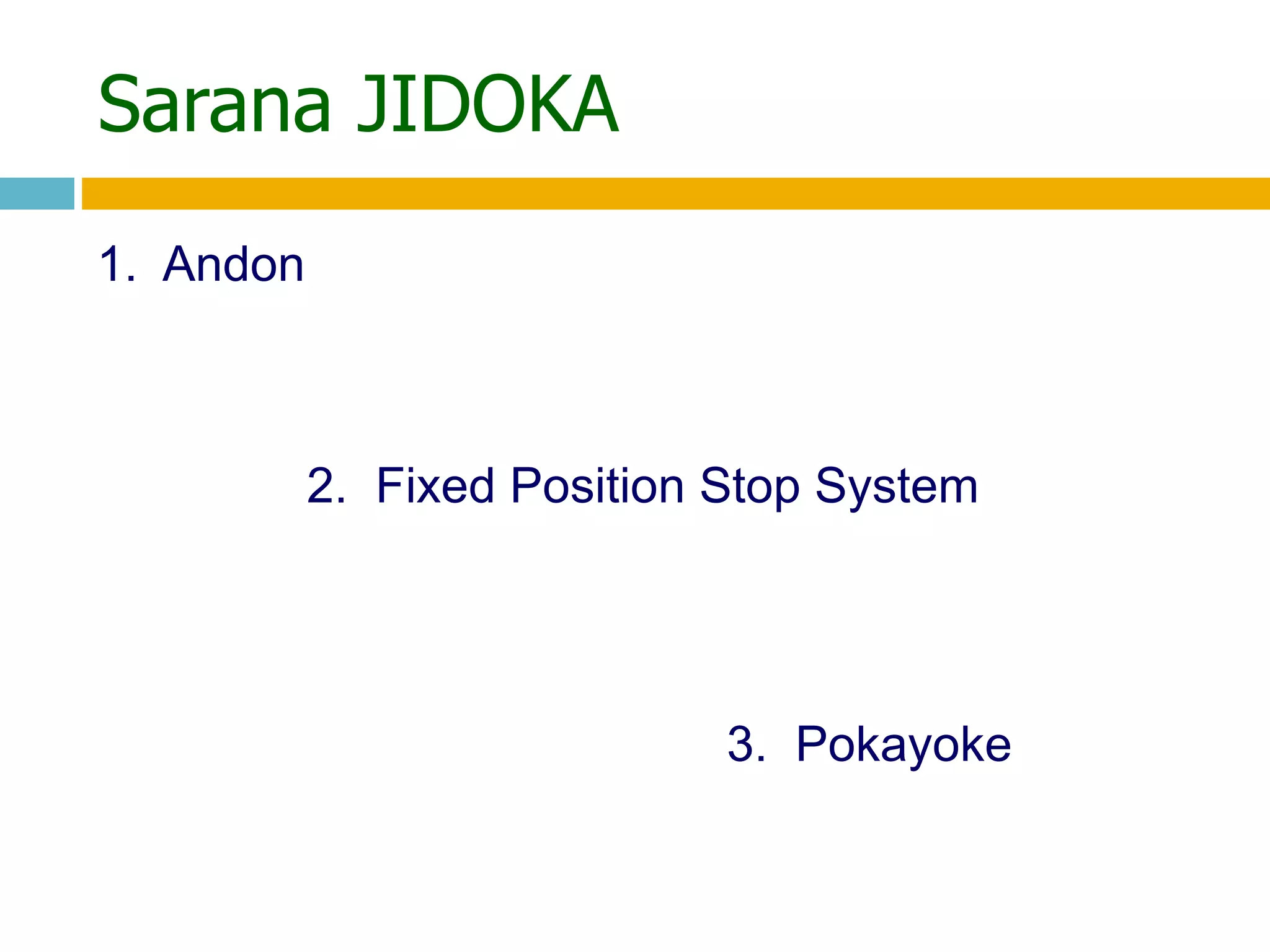 Sarana JIDOKA

1. Andon

2. Fixed Position Stop System

3. Pokayoke